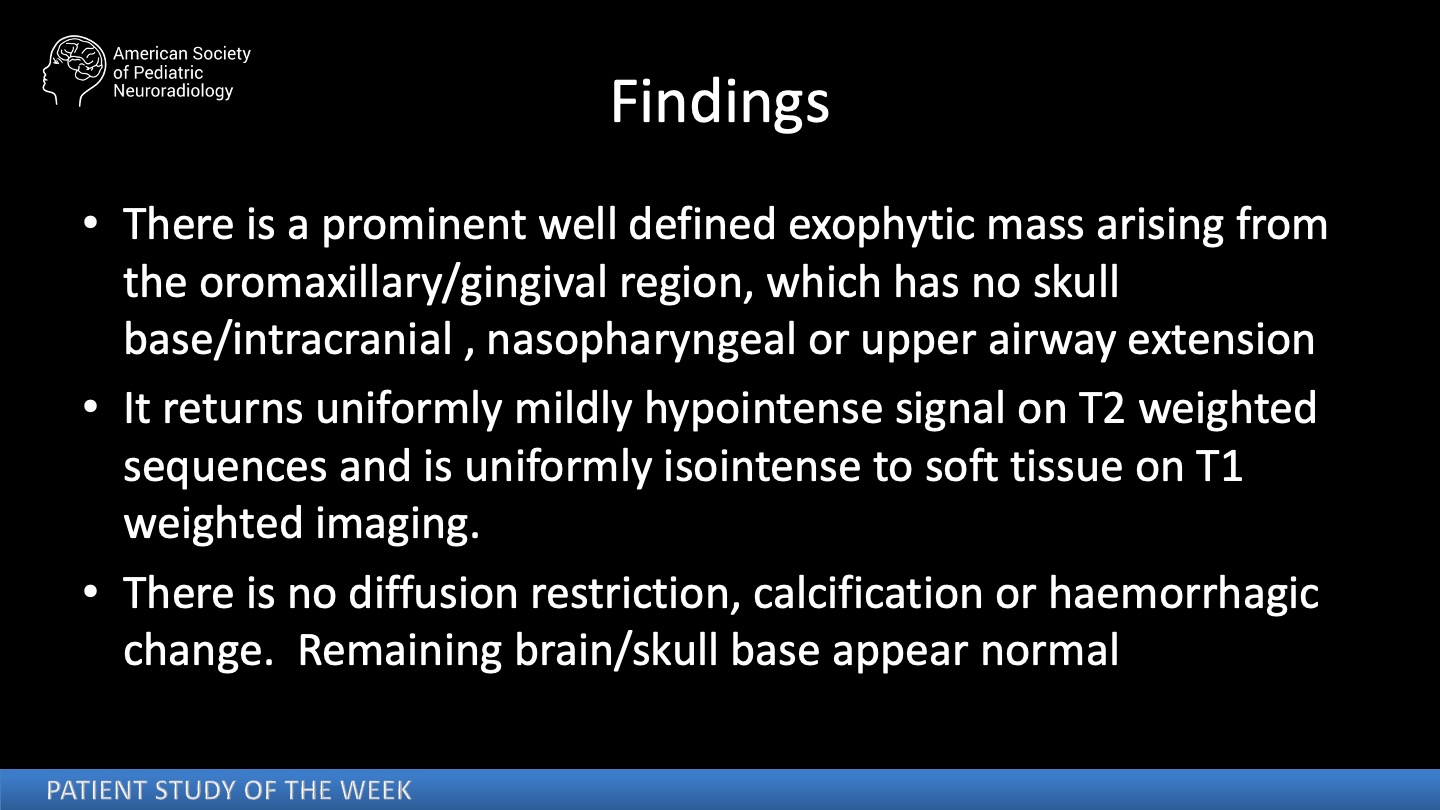 American Society of Pediatric Neuroradiology

Findings

• There is a prominent well defined exophytic mass arising from the oromaxillary/gingival region, which has no skull base/intracranial , nasopharyngeal or upper airway extension

• It returns uniformly mildly hypointense signal on T2 weighted sequences and is uniformly isointense to soft tissue on T1 weighted imaging.

• There is no diffusion restriction, calcification or haemorrhagic change. Remaining brain/skull base appear normal

PATIENT STUDY OF THE WEEK